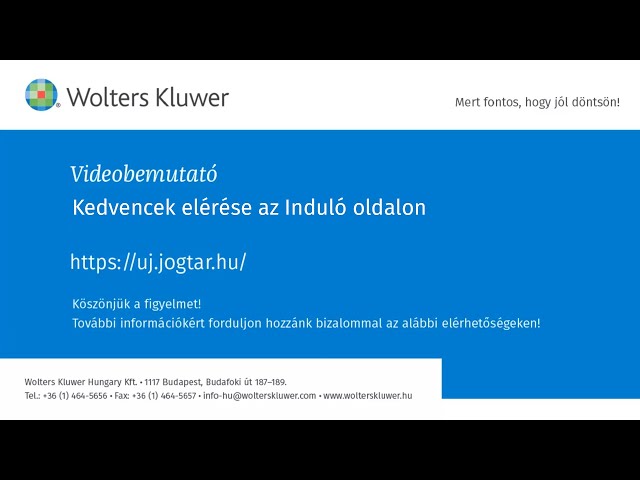 Wolters Kluwer

Mert fontos, hogy jól döntsön!

Videobemutató

Kedvencek elérése az Induló oldalon

https://uj.jogtar.hu/

Köszönjük a figyelmet!
További információkért forduljon hozzánk bizalommal az alábbi elérhetőségeken!

Wolters Kluwer Hungary Kft. • 1117 Budapest, Budafoki út 187–189.
Tel.: +36 (1) 464-5656 • Fax: +36 (1) 464-5657 • info-hu@wolterskluwer.com • www.wolterskluwer.hu